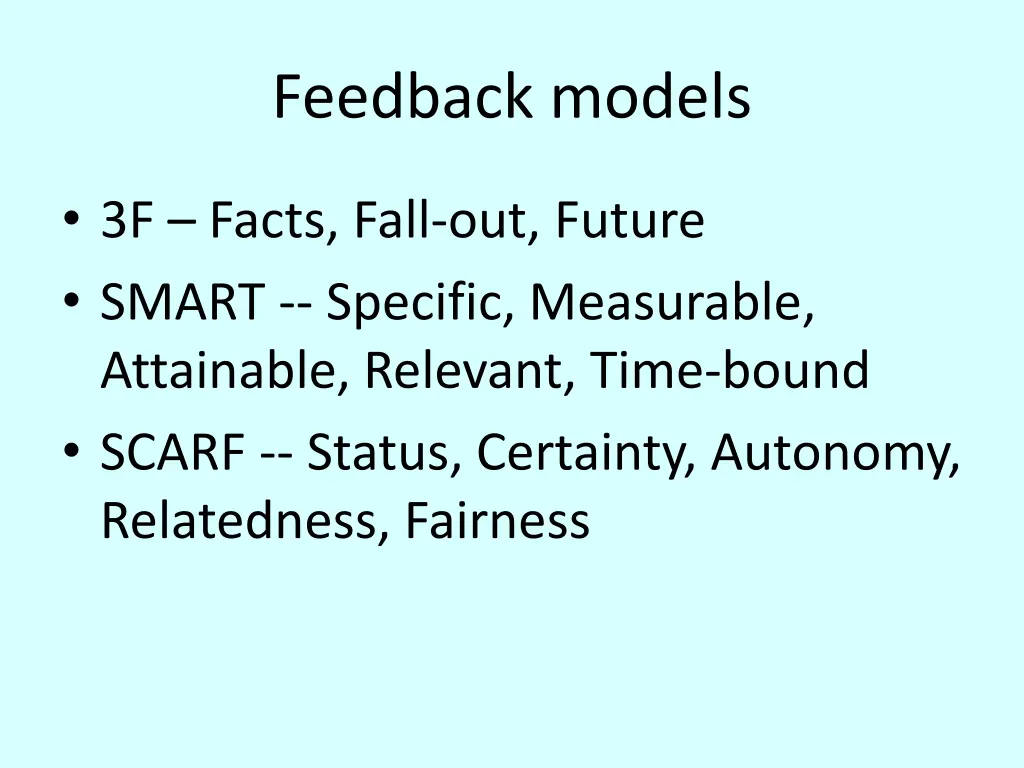 Feedback models

• 3F – Facts, Fall-out, Future
• SMART -- Specific, Measurable, Attainable, Relevant, Time-bound
• SCARF -- Status, Certainty, Autonomy, Relatedness, Fairness